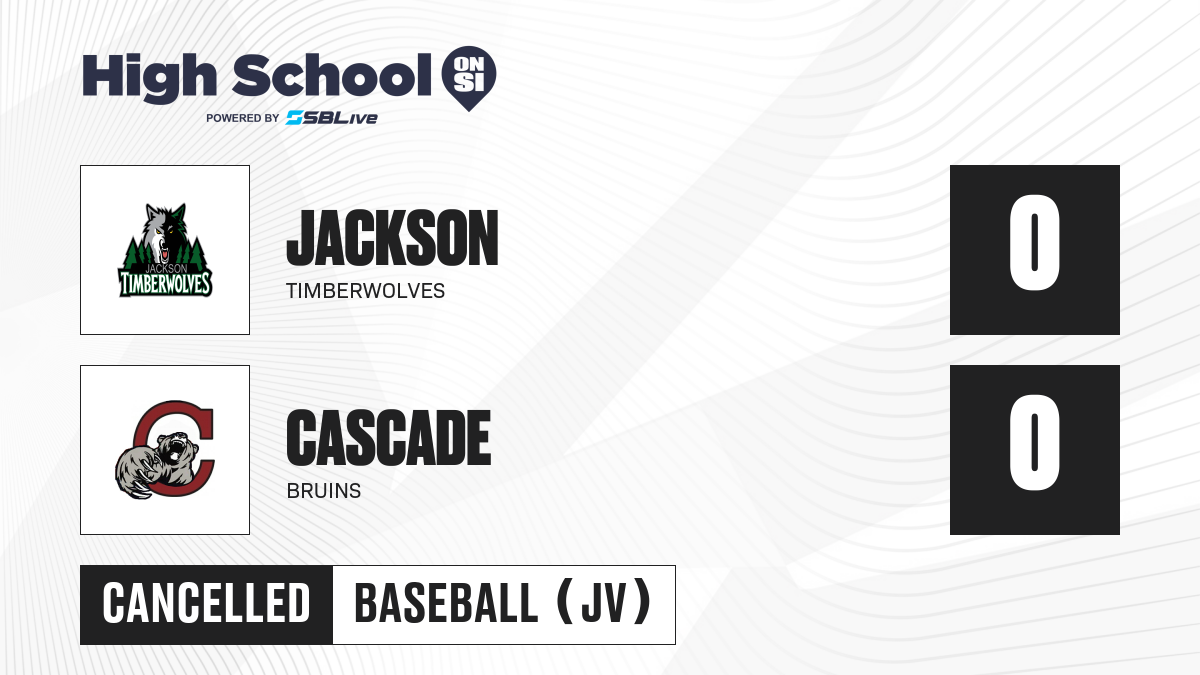 High School ON SI
POWERED BY SBLive

JACKSON TIMBERWOLVES

JACKSON
TIMBERWOLVES

0

C

CASCADE
BRUINS

0

CANCELLED

BASEBALL (JV)